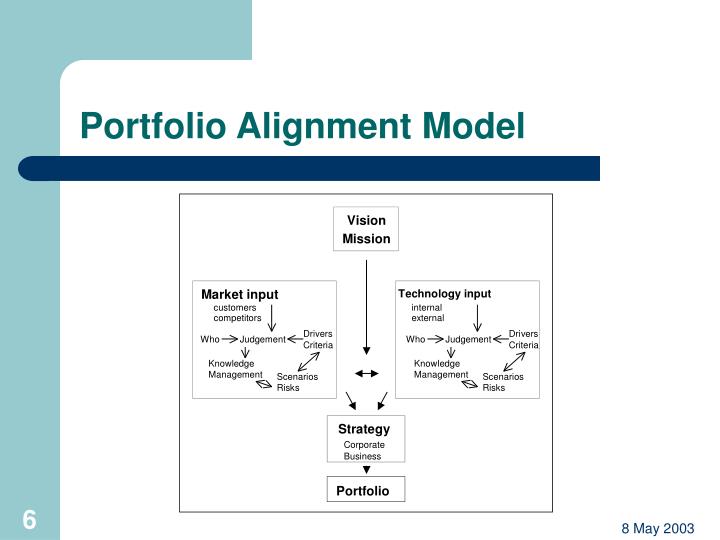 Portfolio Alignment Model

Vision
Mission

Market input
customers
competitors
Who
Judgement
Drivers
Criteria
Knowledge
Management
Scenarios
Risks

Technology input
internal
external
Who
Judgement
Drivers
Criteria
Knowledge
Management
Scenarios
Risks

Strategy
Corporate
Business

Portfolio

6

8 May 2003